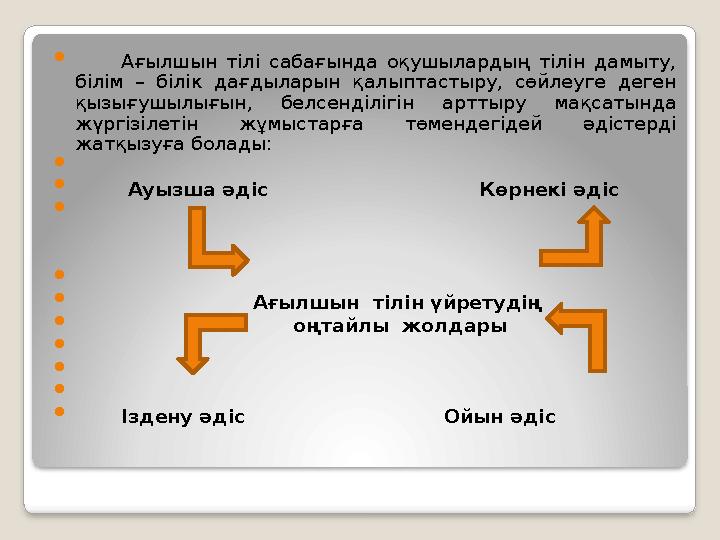 Ағылшын тілі сабағында оқушылардың тілін дамыту, білім – білік дағдыларын қалыптастыру, сөйлеуге деген қызығушылығын, белсенділігін арттыру мақсатында жүргізілетін жұмыстарға төмендегідей әдістерді жатқызуға болады:

Ауызша әдіс

Көрнекі әдіс

Ағылшын тілін үйретудің оңтайлы жолдары

Іздену әдіс

Ойын әдіс